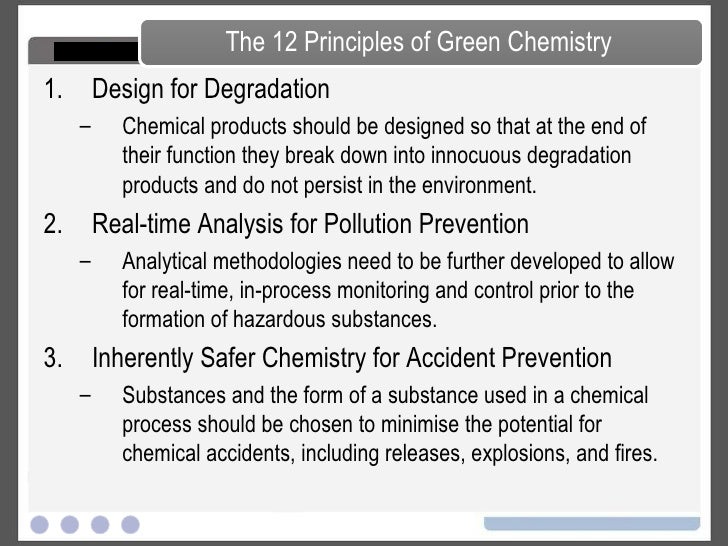 The 12 Principles of Green Chemistry

1. Design for Degradation
– Chemical products should be designed so that at the end of their function they break down into innocuous degradation products and do not persist in the environment.

2. Real-time Analysis for Pollution Prevention
– Analytical methodologies need to be further developed to allow for real-time, in-process monitoring and control prior to the formation of hazardous substances.

3. Inherently Safer Chemistry for Accident Prevention
– Substances and the form of a substance used in a chemical process should be chosen to minimise the potential for chemical accidents, including releases, explosions, and fires.